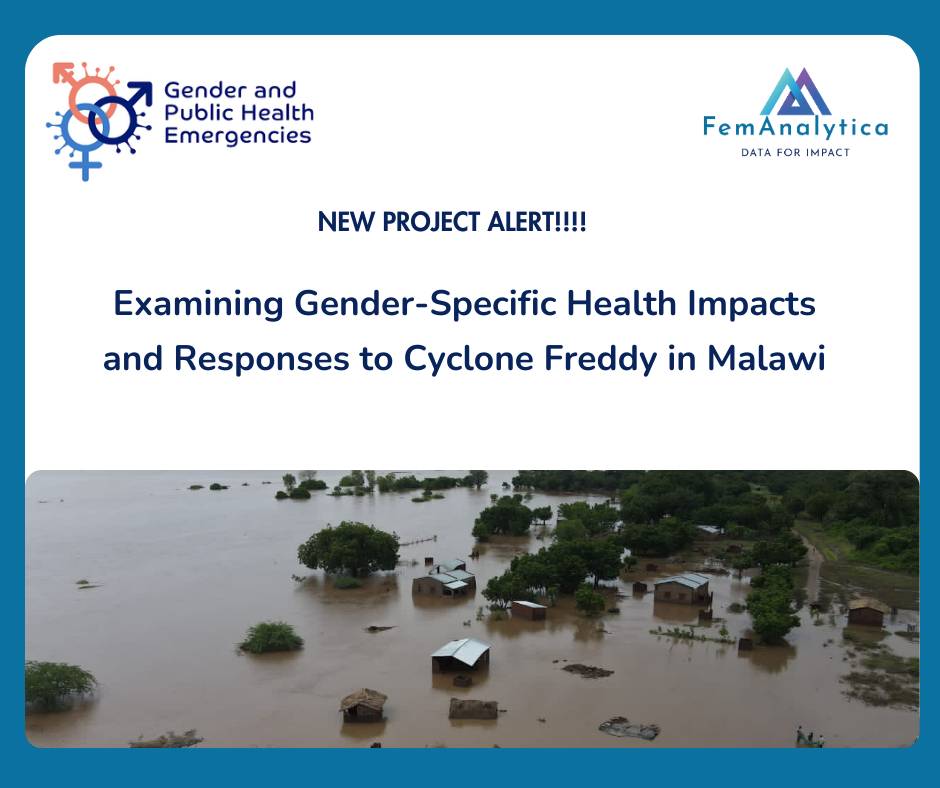 Gender and Public Health Emergencies

FemAnalytica
DATA FOR IMPACT

NEW PROJECT ALERT!!!!

Examining Gender-Specific Health Impacts and Responses to Cyclone Freddy in Malawi